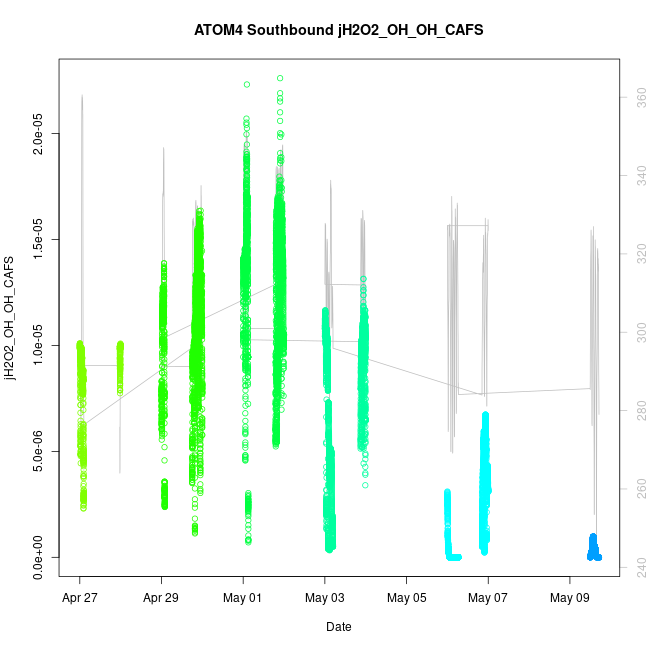 ATOM4 Southbound jH2O2_OH_OH_CAFS

jH2O2_OH_OH_CAFS

0.0e+00
5.0e-06
1.0e-05
1.5e-05
2.0e-05

240
260
280
300
320
340
360

Apr 27
Apr 29
May 01
May 03
May 05
May 07
May 09

Date